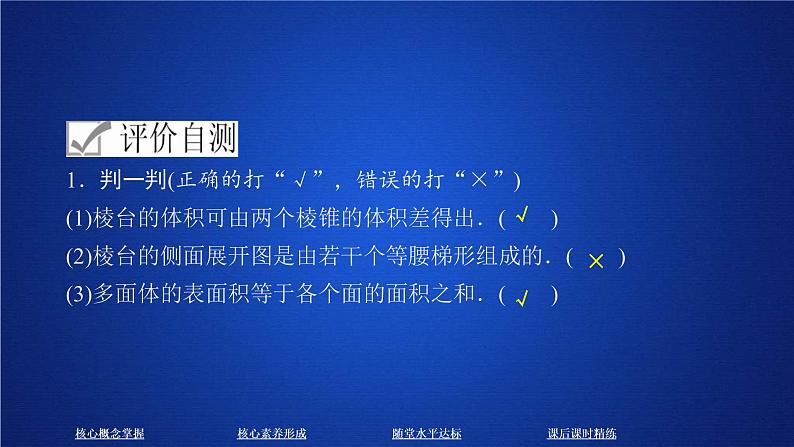 评价自测

1．判一判(正确的打“√”，错误的打“×”)

(1)棱台的体积可由两个棱锥的体积差得出．( √ )

(2)棱台的侧面展开图是由若干个等腰梯形组成的．( × )

(3)多面体的表面积等于各个面的面积之和．( √ )

核心概念掌握　核心素养形成　随堂水平达标　课后课时精练